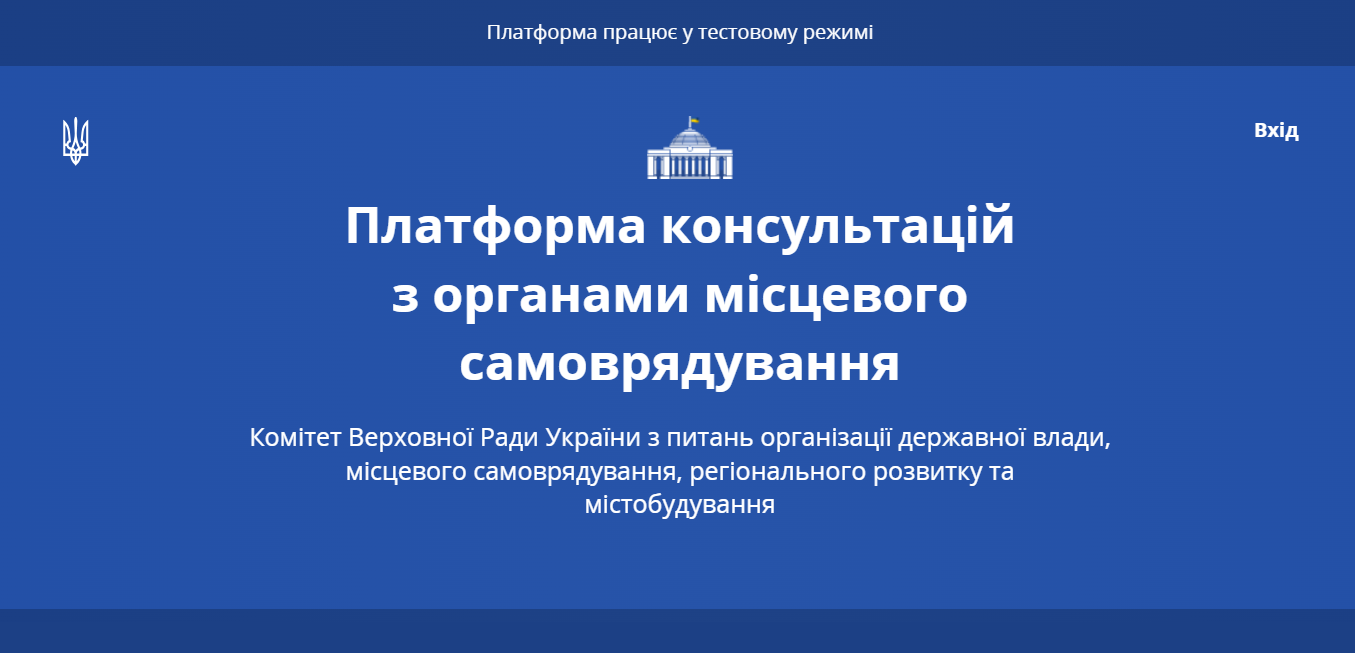 Платформа працює у тестовому режимі

Вхід

Платформа консультацій з органами місцевого самоврядування

Комітет Верховної Ради України з питань організації державної влади, місцевого самоврядування, регіонального розвитку та містобудування